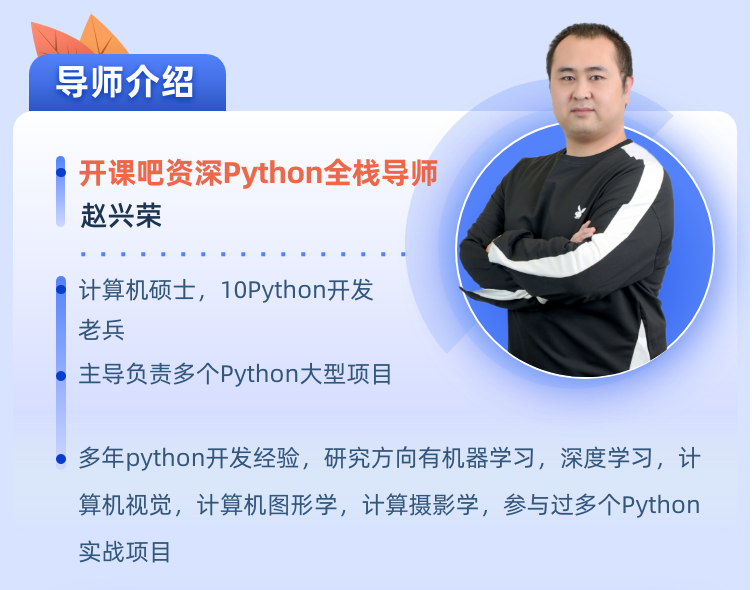 导师介绍

开课吧资深Python全栈导师
赵兴荣

计算机硕士，10Python开发老兵

主导负责多个Python大型项目

多年python开发经验，研究方向有机器学习，深度学习，计算机视觉，计算机图形学，计算摄影学，参与过多个Python实战项目